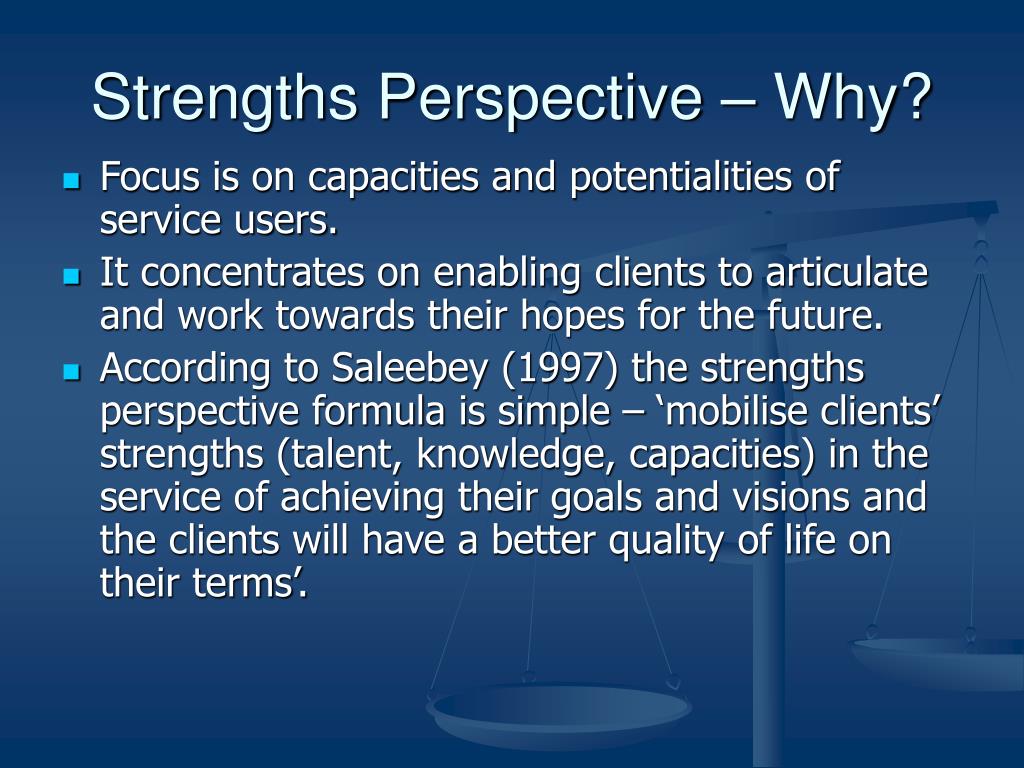 Strengths Perspective – Why?

- Focus is on capacities and potentialities of service users.
- It concentrates on enabling clients to articulate and work towards their hopes for the future.
- According to Saleebey (1997) the strengths perspective formula is simple – ‘mobilise clients’ strengths (talent, knowledge, capacities) in the service of achieving their goals and visions and the clients will have a better quality of life on their terms’.